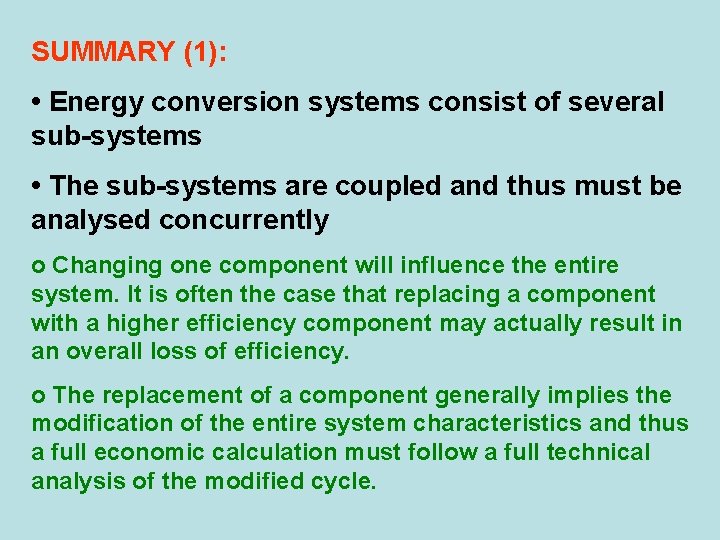 SUMMARY (1):

• Energy conversion systems consist of several sub-systems

• The sub-systems are coupled and thus must be analysed concurrently

o Changing one component will influence the entire system. It is often the case that replacing a component with a higher efficiency component may actually result in an overall loss of efficiency.

o The replacement of a component generally implies the modification of the entire system characteristics and thus a full economic calculation must follow a full technical analysis of the modified cycle.